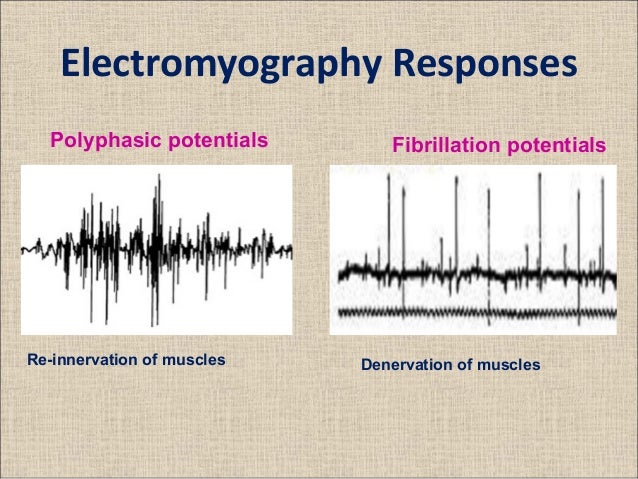 Electromyography Responses

Polyphasic potentials

Re-innervation of muscles

Fibrillation potentials

Denervation of muscles